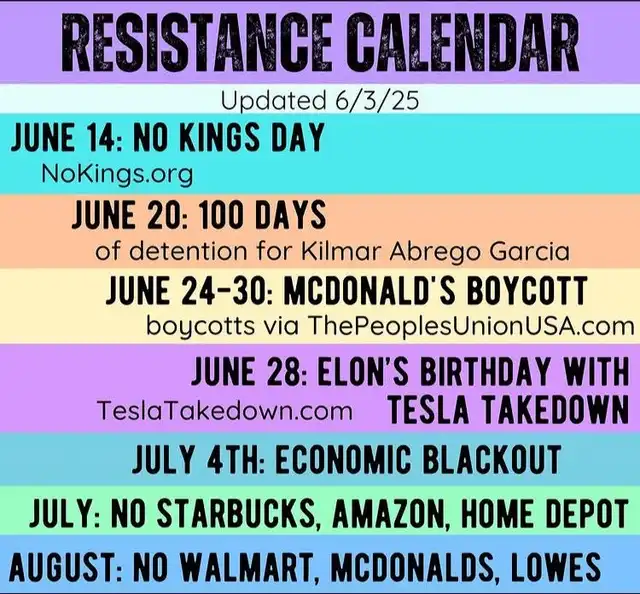 RESISTANCE CALENDAR

Updated 6/3/25

JUNE 14: NO KINGS DAY
NoKings.org

JUNE 20: 100 DAYS
of detention for Kilmar Abrego Garcia

JUNE 24-30: MCDONALD'S BOYCOTT
boycotts via ThePeoplesUnionUSA.com

JUNE 28: ELON'S BIRTHDAY WITH TESLA TAKEDOWN
TeslaTakedown.com

JULY 4TH: ECONOMIC BLACKOUT

JULY: NO STARBUCKS, AMAZON, HOME DEPOT

AUGUST: NO WALMART, MCDONALDS, LOWES